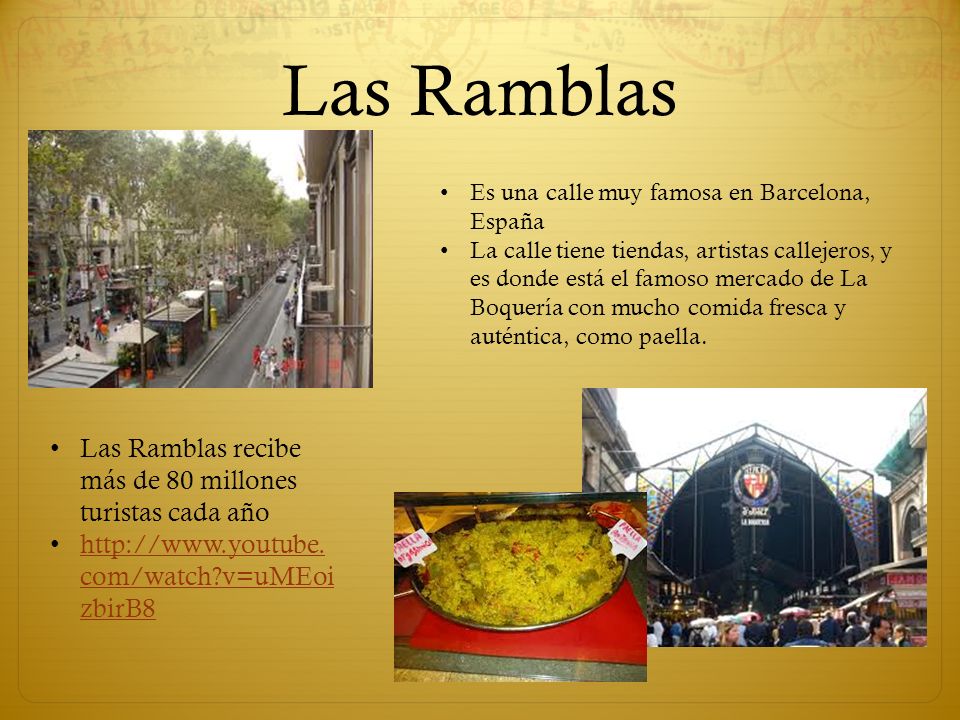 Las Ramblas

• Es una calle muy famosa en Barcelona, España
• La calle tiene tiendas, artistas callejeros, y es donde está el famoso mercado de La Boquería con mucho comida fresca y auténtica, como paella.

• Las Ramblas recibe más de 80 millones turistas cada año
• http://www.youtube.com/watch?v=uMEoizbirB8

PAELLA

PAELLA

LA BOQUERIA